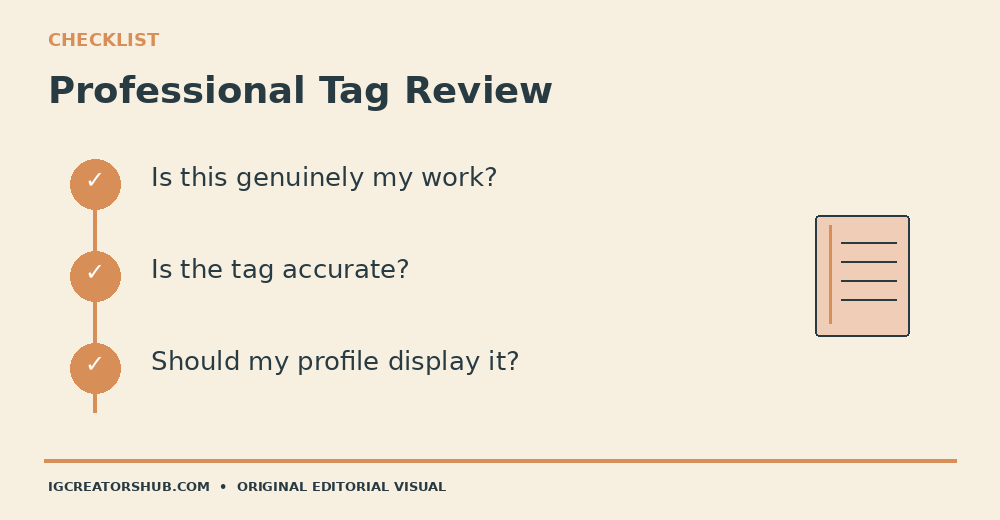 CHECKLIST

Professional Tag Review

✓ Is this genuinely my work?

✓ Is the tag accurate?

✓ Should my profile display it?

IGCREATORSHUB.COM • ORIGINAL EDITORIAL VISUAL